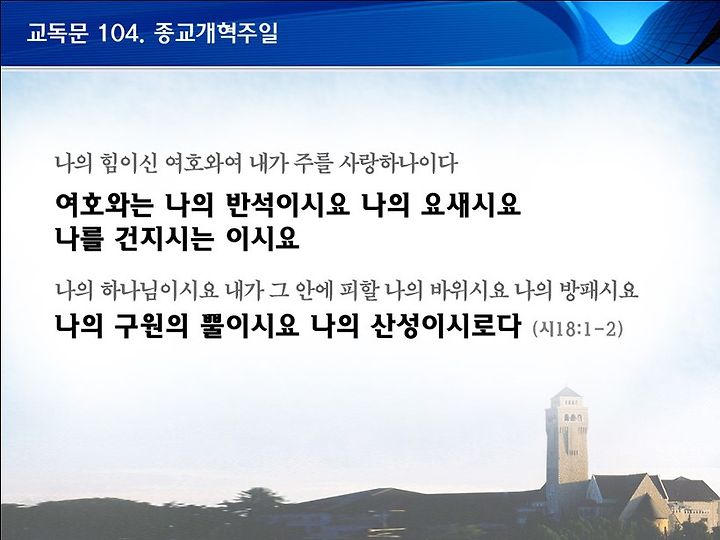 교독문 104. 종교개혁주일

나의 힘이신 여호와여 내가 주를 사랑하나이다

여호와는 나의 반석이시요 나의 요새시요 나를 건지시는 이시요

나의 하나님이시요 내가 그 안에 피할 나의 바위시요 나의 방패시요

나의 구원의 뿔이시요 나의 산성이시로다 (시18:1-2)